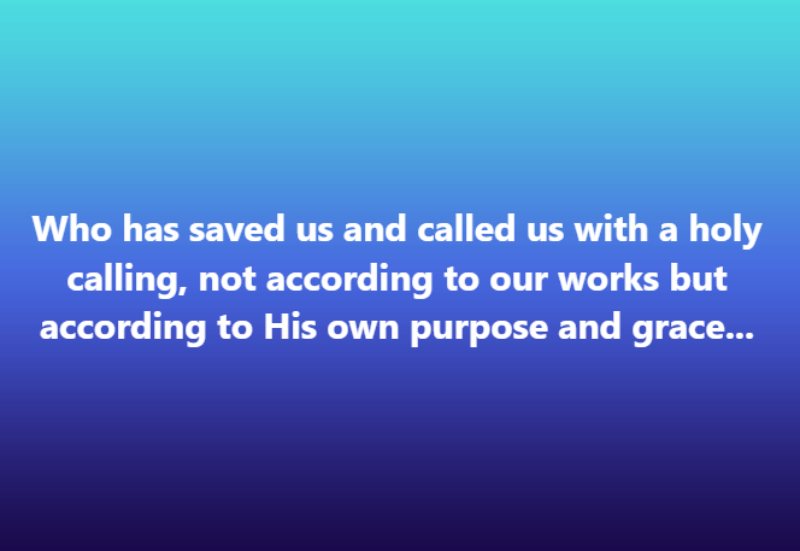 Who has saved us and called us with a holy calling, not according to our works but according to His own purpose and grace...